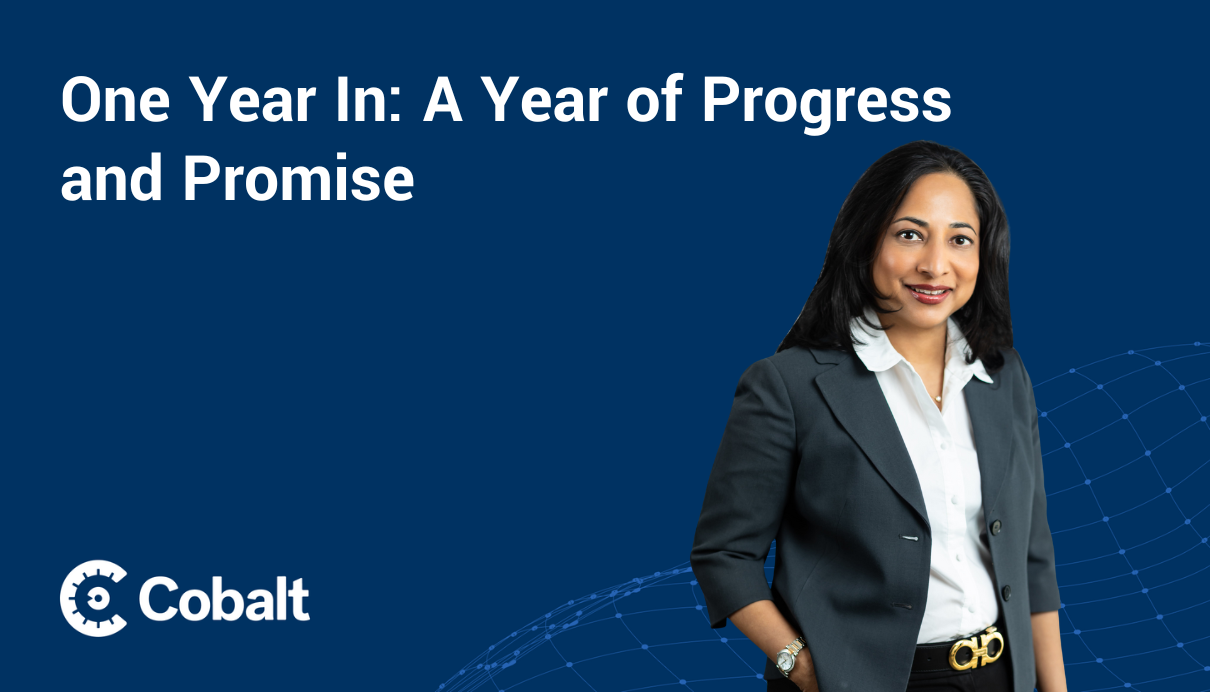 One Year In: A Year of Progress and Promise

Cobalt